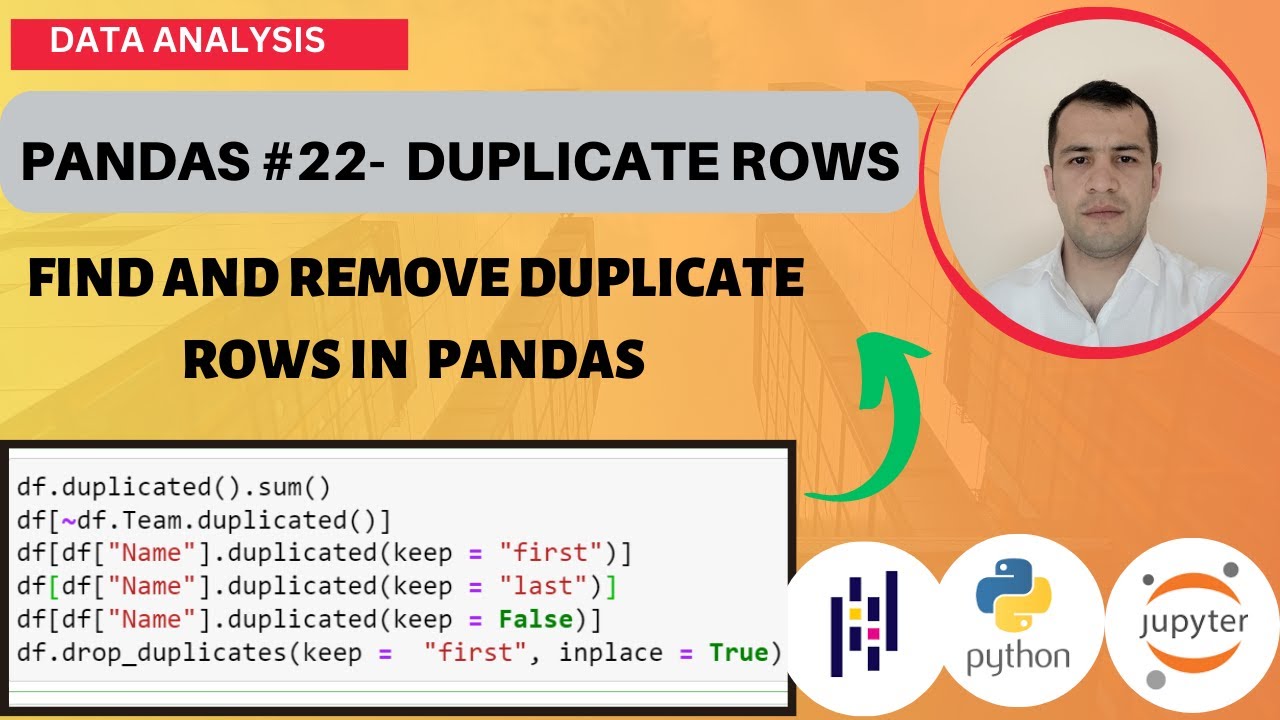 DATA ANALYSIS

PANDAS #22- DUPLICATE ROWS

FIND AND REMOVE DUPLICATE ROWS IN PANDAS

df.duplicated().sum()
df[~df.Team.duplicated()]
df[df["Name"].duplicated(keep = "first")]
df[df["Name"].duplicated(keep = "last")]
df[df["Name"].duplicated(keep = False)]
df.drop_duplicates(keep = "first", inplace = True)

python

jupyter